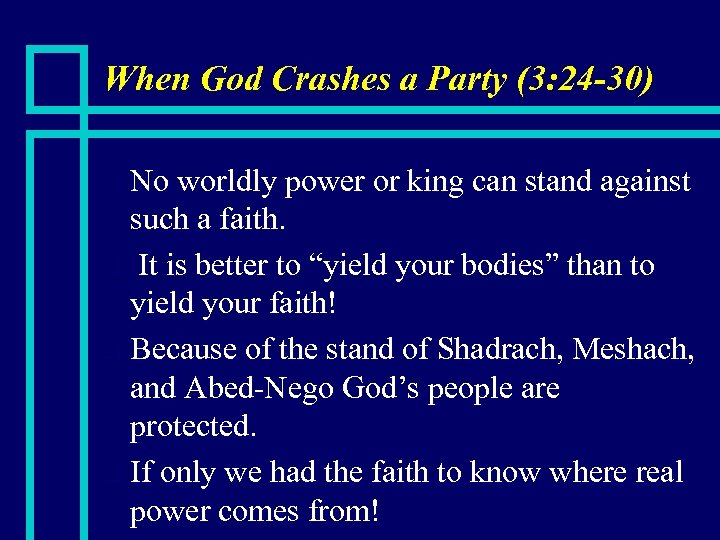 When God Crashes a Party (3:24-30)

No worldly power or king can stand against such a faith.

It is better to “yield your bodies” than to yield your faith!

Because of the stand of Shadrach, Meshach, and Abed-Nego God’s people are protected.

If only we had the faith to know where real power comes from!